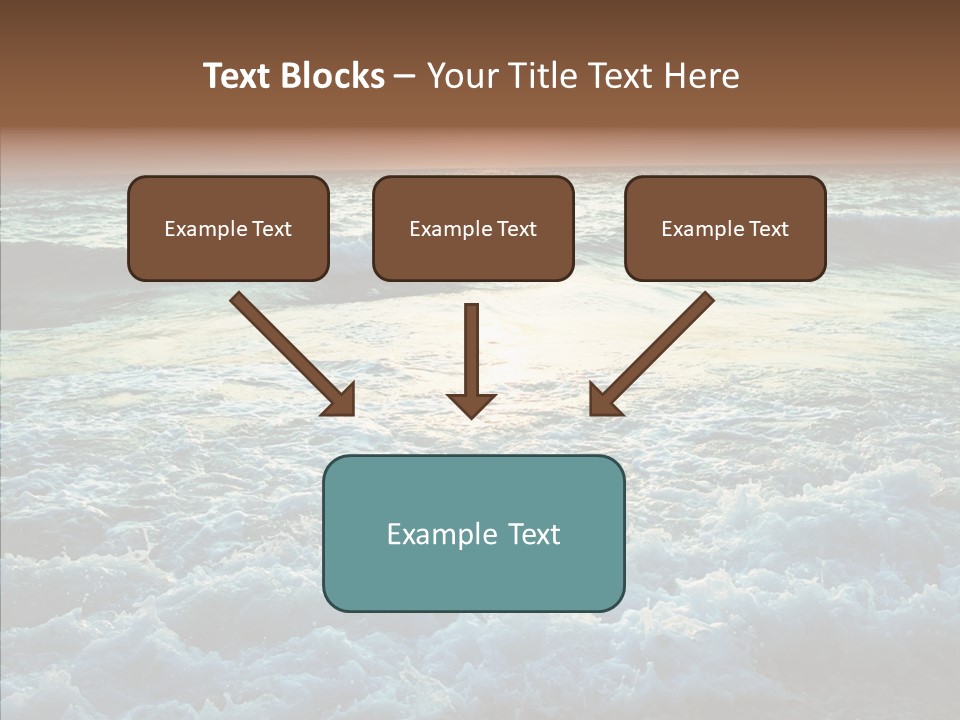 Text Blocks – Your Title Text Here

Example Text

Example Text

Example Text

Example Text